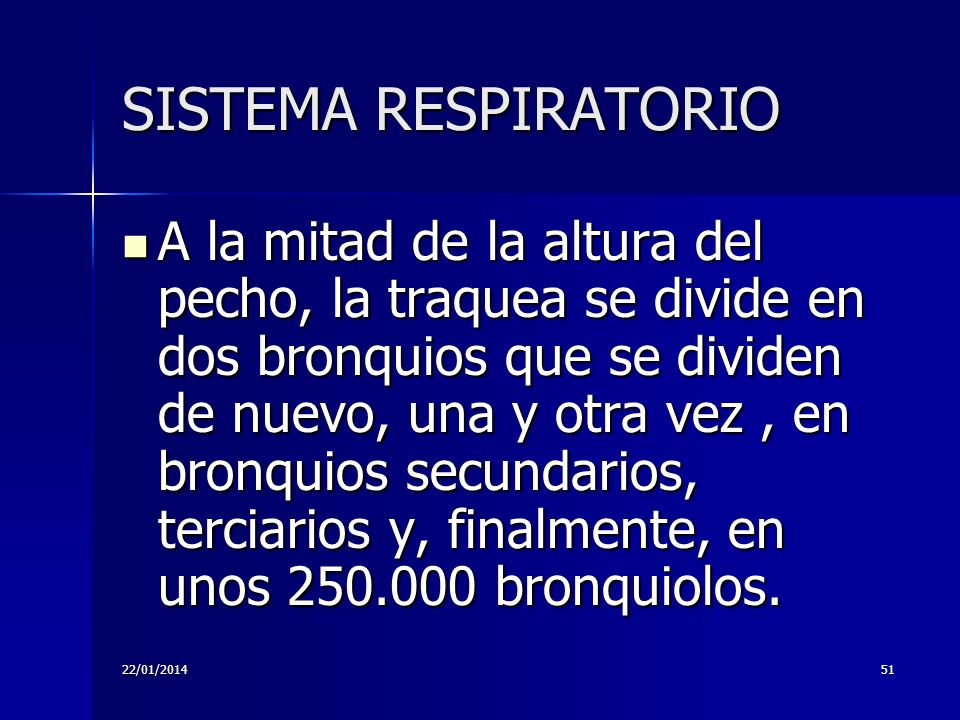 SISTEMA RESPIRATORIO

A la mitad de la altura del pecho, la traquea se divide en dos bronquios que se dividen de nuevo, una y otra vez , en bronquios secundarios, terciarios y, finalmente, en unos 250.000 bronquiolos.

22/01/2014

51